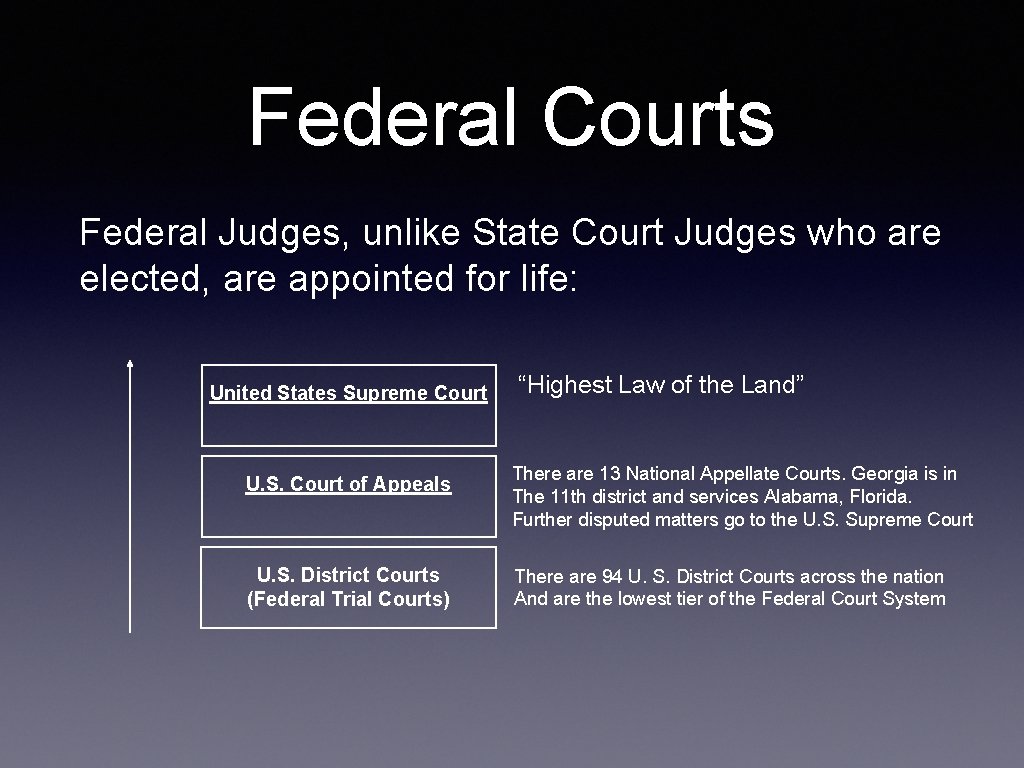 Federal Courts

Federal Judges, unlike State Court Judges who are elected, are appointed for life:

United States Supreme Court

“Highest Law of the Land”

U.S. Court of Appeals

There are 13 National Appellate Courts. Georgia is in The 11th district and services Alabama, Florida. Further disputed matters go to the U.S. Supreme Court

U.S. District Courts (Federal Trial Courts)

There are 94 U. S. District Courts across the nation And are the lowest tier of the Federal Court System